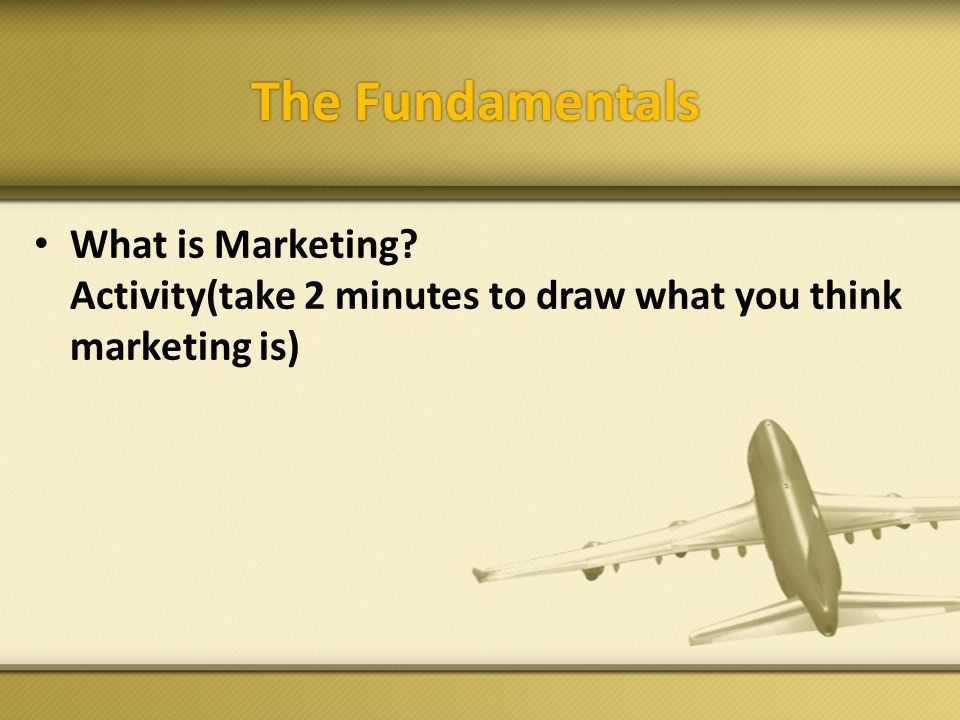 The Fundamentals

• What is Marketing?
Activity(take 2 minutes to draw what you think marketing is)